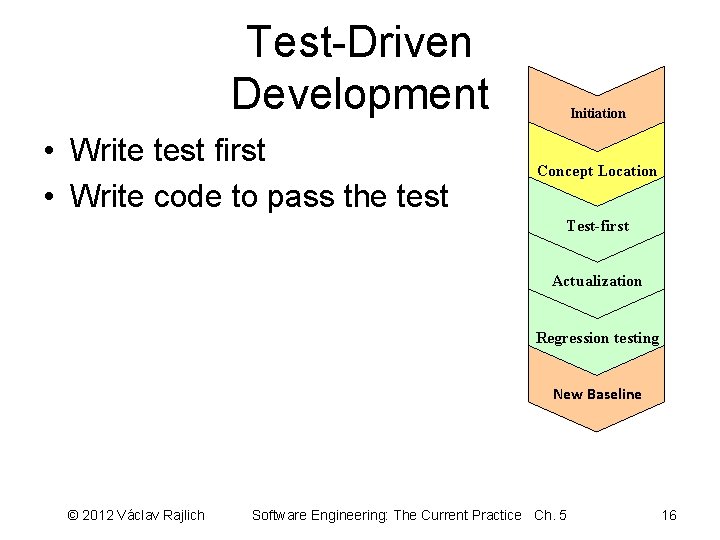 Test-Driven Development

• Write test first
• Write code to pass the test

Initiation
Concept Location
Test-first
Actualization
Regression testing
New Baseline

© 2012 Václav Rajlich Software Engineering: The Current Practice Ch. 5 16